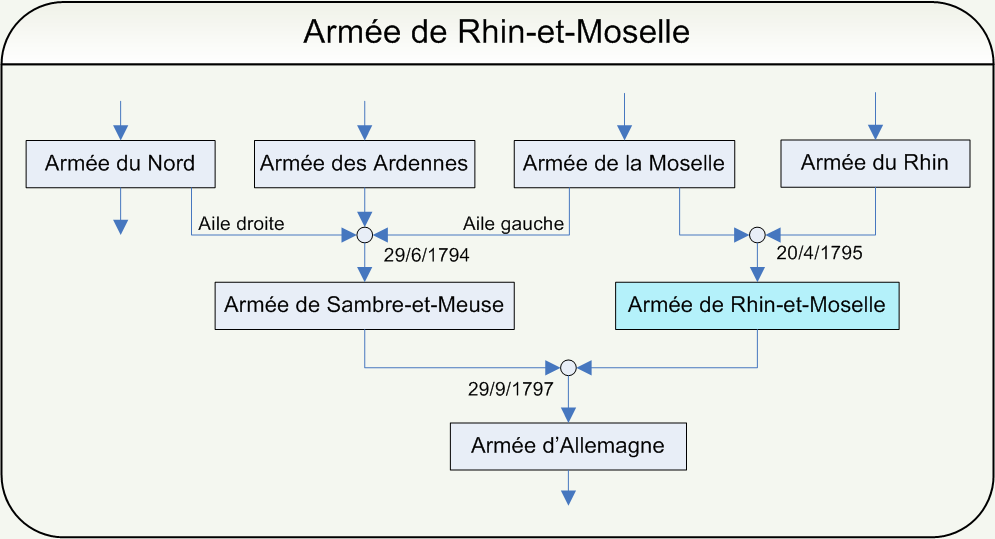 Armée de Rhin-et-Moselle

Armée du Nord

Armée des Ardennes

Armée de la Moselle

Armée du Rhin

Aile droite

Aile gauche

29/6/1794

20/4/1795

Armée de Sambre-et-Meuse

Armée de Rhin-et-Moselle

29/9/1797

Armée d'Allemagne